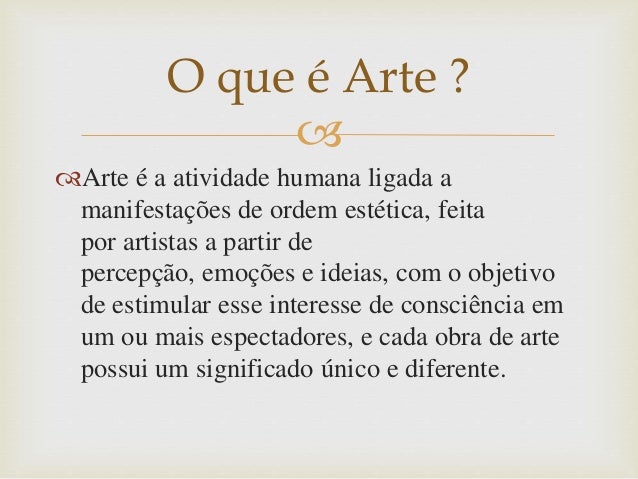 O que é Arte ?

Arte é a atividade humana ligada a manifestações de ordem estética, feita por artistas a partir de percepção, emoções e ideias, com o objetivo de estimular esse interesse de consciência em um ou mais espectadores, e cada obra de arte possui um significado único e diferente.